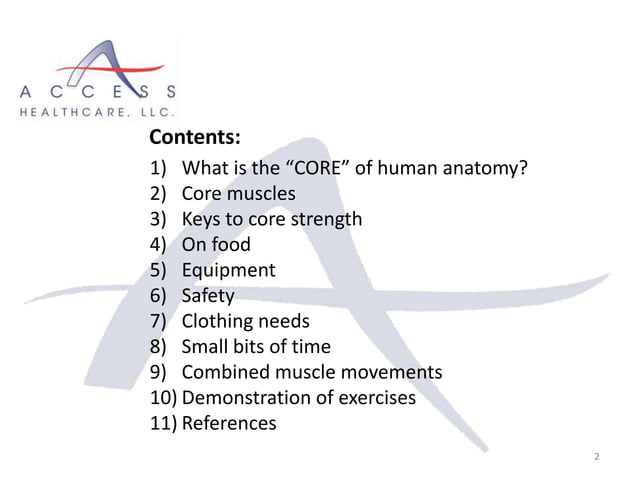 ACCESS
HEALTHCARE, LLC.

Contents:

1) What is the “CORE” of human anatomy?
2) Core muscles
3) Keys to core strength
4) On food
5) Equipment
6) Safety
7) Clothing needs
8) Small bits of time
9) Combined muscle movements
10) Demonstration of exercises
11) References

2